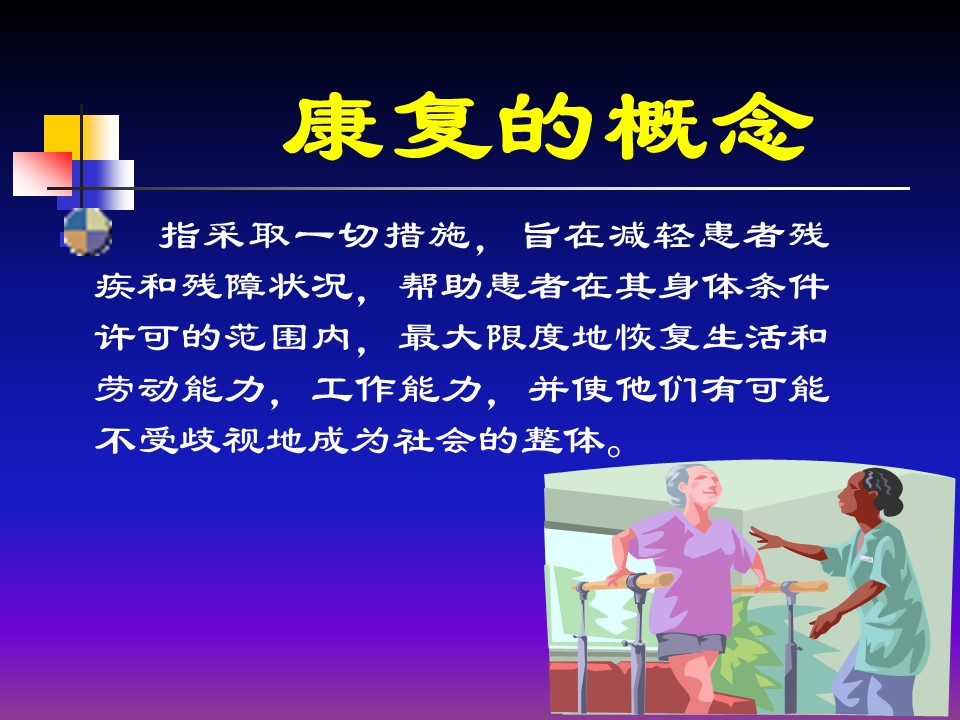 康复的概念

指采取一切措施，旨在减轻患者残疾和残障状况，帮助患者在其身体条件许可的范围内，最大限度地恢复生活和劳动能力，工作能力，并使他们有可能不受歧视地成为社会的整体。